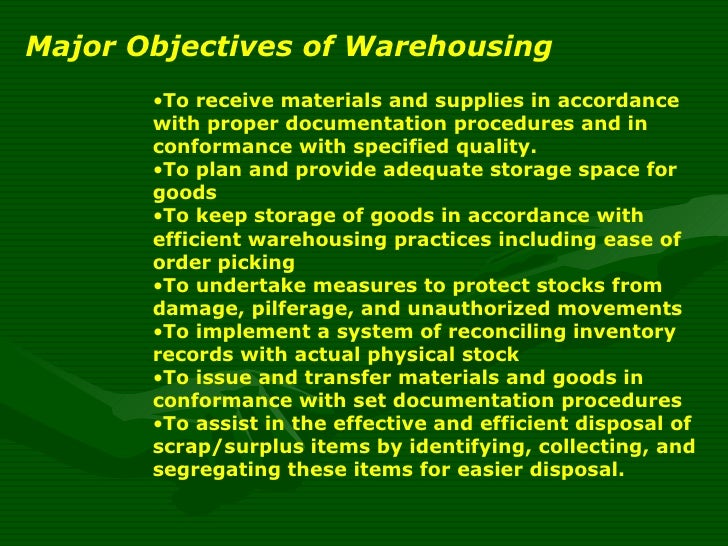 Major Objectives of Warehousing

•To receive materials and supplies in accordance with proper documentation procedures and in conformance with specified quality.
•To plan and provide adequate storage space for goods
•To keep storage of goods in accordance with efficient warehousing practices including ease of order picking
•To undertake measures to protect stocks from damage, pilferage, and unauthorized movements
•To implement a system of reconciling inventory records with actual physical stock
•To issue and transfer materials and goods in conformance with set documentation procedures
•To assist in the effective and efficient disposal of scrap/surplus items by identifying, collecting, and segregating these items for easier disposal.